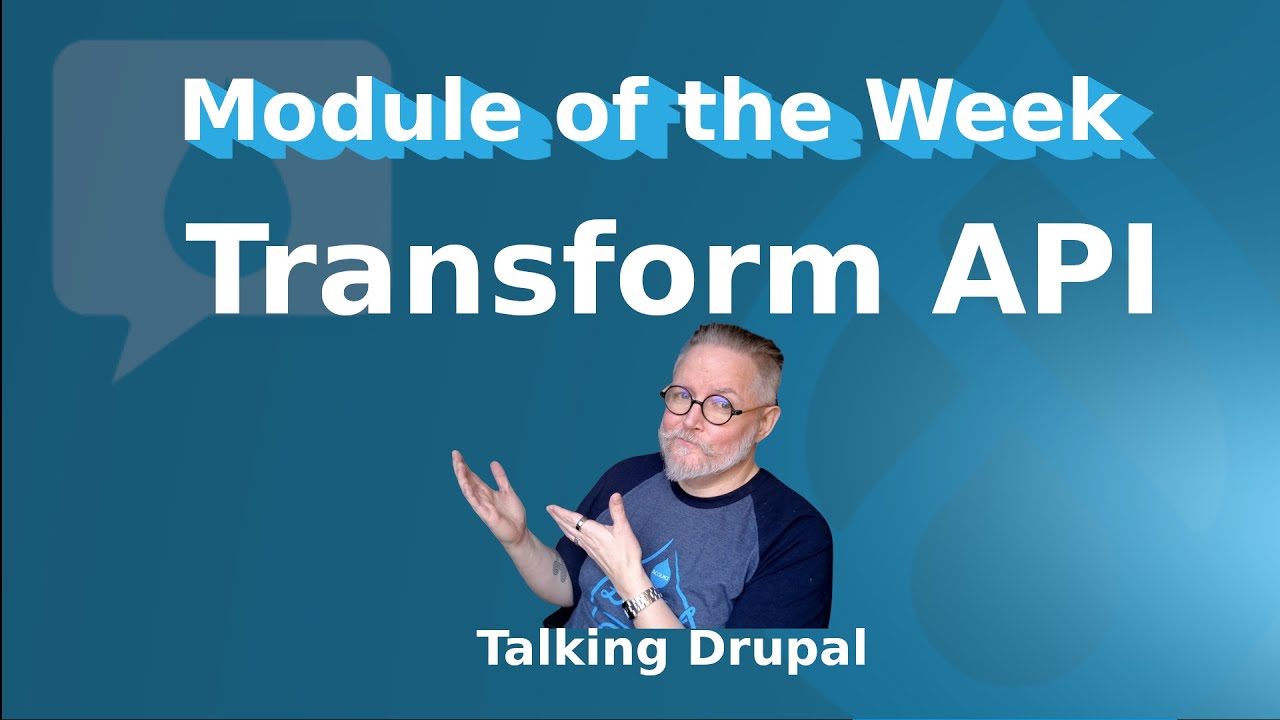 Module of the Week

Transform API

Talking Drupal